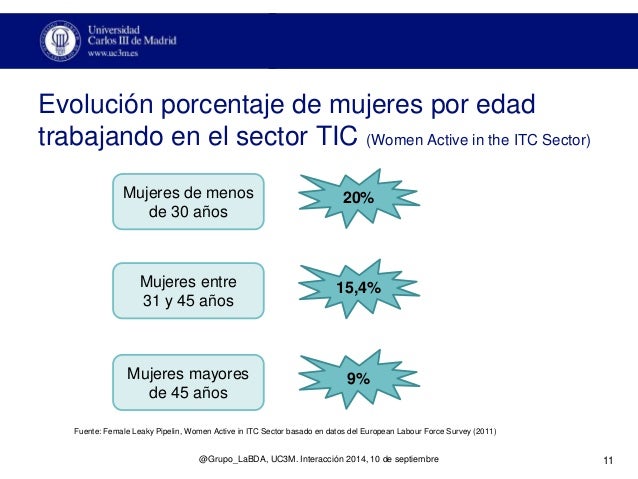 Universidad Carlos III de Madrid
www.uc3m.es

Evolución porcentaje de mujeres por edad trabajando en el sector TIC (Women Active in the ITC Sector)

Mujeres de menos de 30 años

20%

Mujeres entre 31 y 45 años

15,4%

Mujeres mayores de 45 años

9%

Fuente: Female Leaky Pipelin, Women Active in ITC Sector basado en datos del European Labour Force Survey (2011)

@Grupo_LaBDA, UC3M. Interacción 2014, 10 de septiembre

11